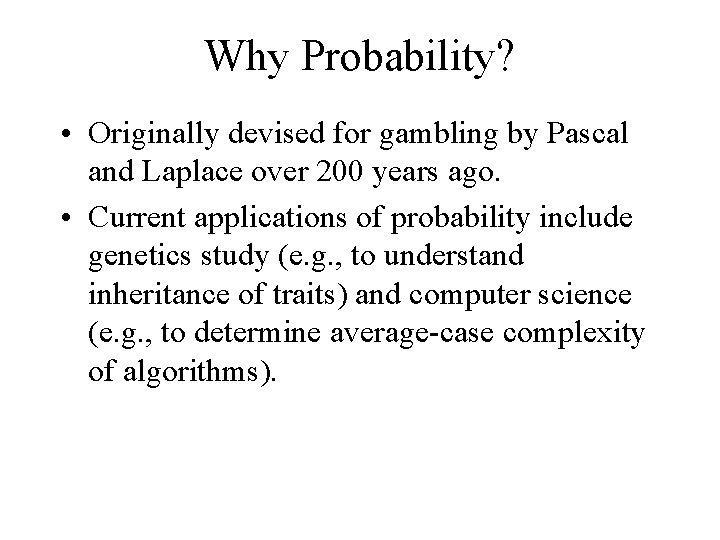 Why Probability?

• Originally devised for gambling by Pascal and Laplace over 200 years ago.

• Current applications of probability include genetics study (e.g., to understand inheritance of traits) and computer science (e.g., to determine average-case complexity of algorithms).